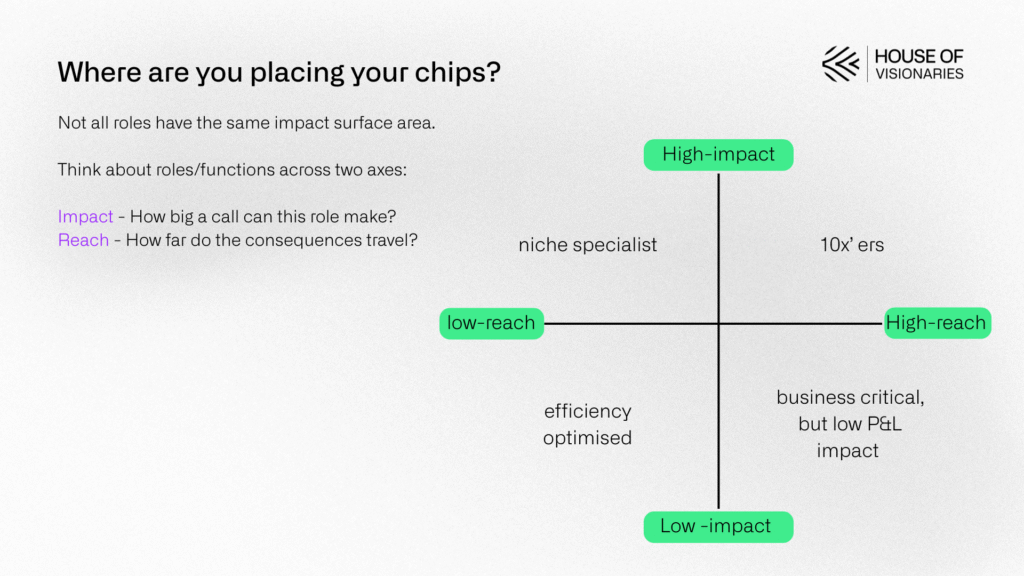 Where are you placing your chips?

HOUSE OF VISIONARIES

Not all roles have the same impact surface area.

Think about roles/functions across two axes:

Impact - How big a call can this role make?
Reach - How far do the consequences travel?

High-impact

niche specialist

10x' ers

low-reach

High-reach

efficiency optimised

business critical, but low P&L impact

Low -impact